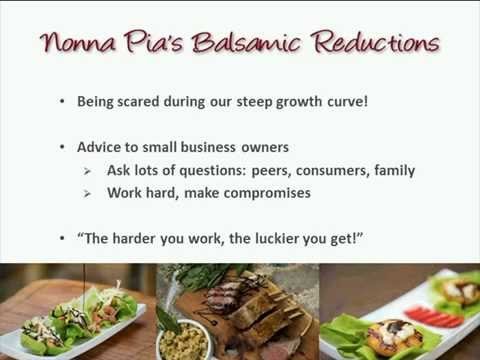 Nonna Pia's Balsamic Reductions

• Being scared during our steep growth curve!

• Advice to small business owners
  ➢ Ask lots of questions: peers, consumers, family
  ➢ Work hard, make compromises

• "The harder you work, the luckier you get!"